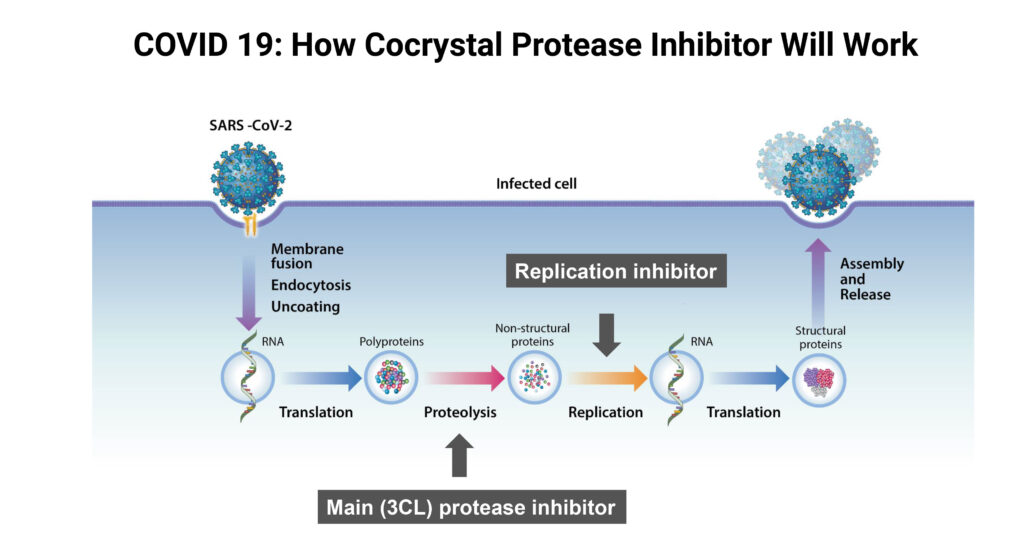 COVID 19: How Cocrystal Protease Inhibitor Will Work

SARS -CoV-2

Infected cell

Membrane fusion
Endocytosis
Uncoating

Replication inhibitor

Assembly and Release

RNA

Polyproteins

Non-structural proteins

RNA

Structural proteins

Translation

Proteolysis

Replication

Translation

Main (3CL) protease inhibitor